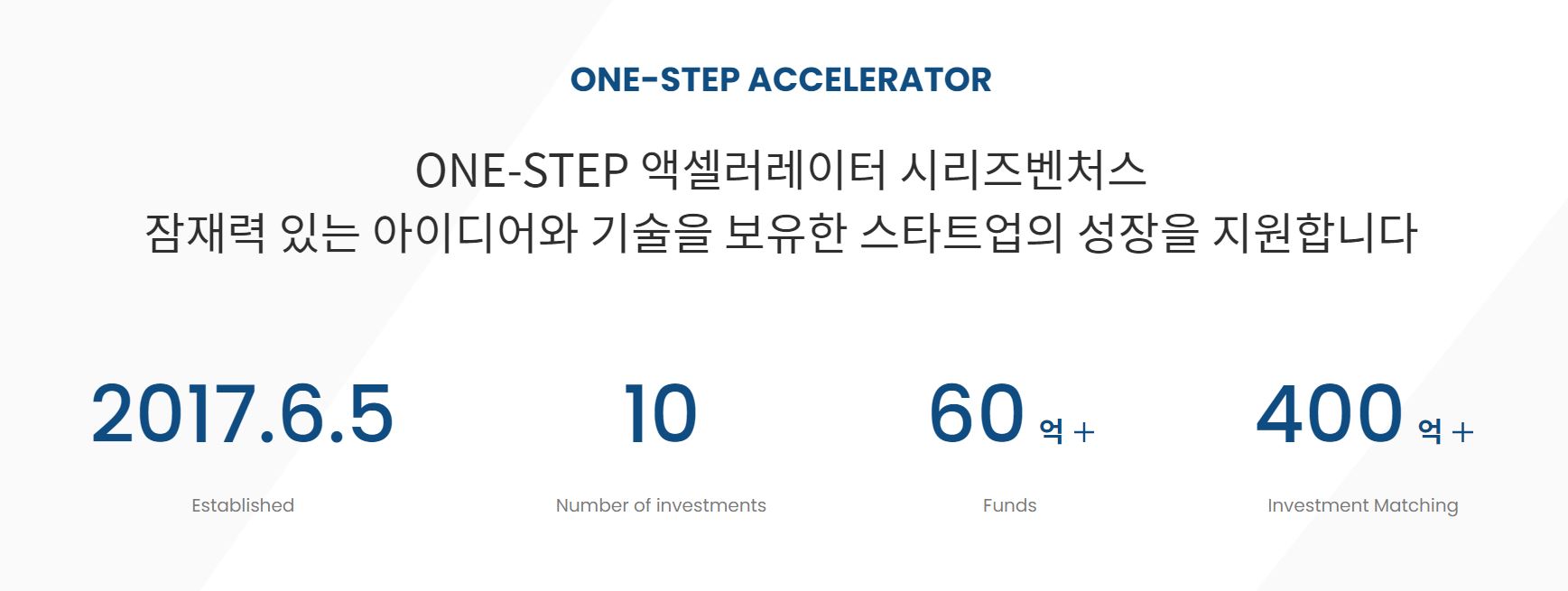 ONE-STEP ACCELERATOR

ONE-STEP 액셀러레이터 시리즈벤처스
잠재력 있는 아이디어와 기술을 보유한 스타트업의 성장을 지원합니다

2017.6.5
Established

10
Number of investments

60 억 +
Funds

400 억 +
Investment Matching